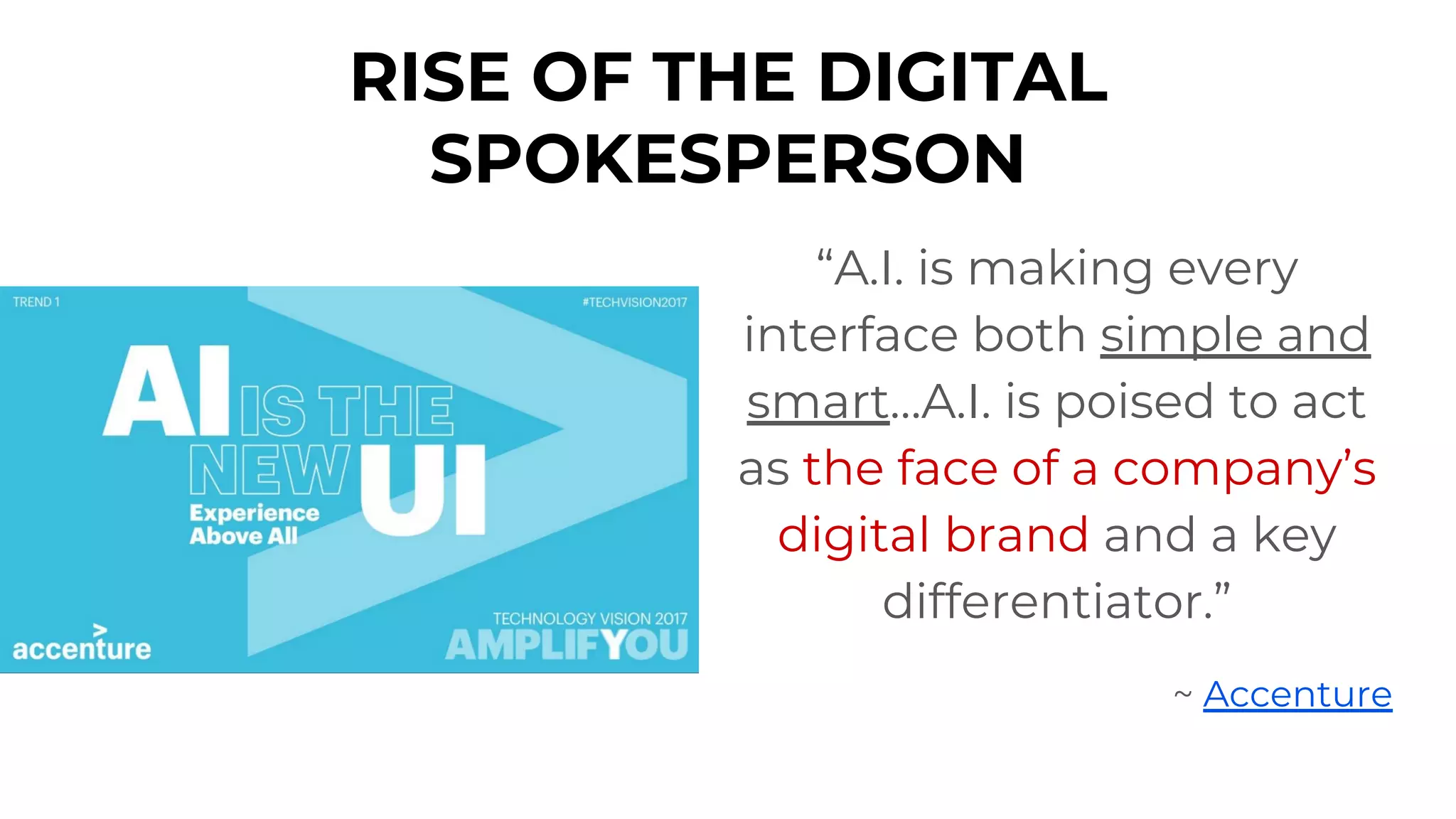 RISE OF THE DIGITAL SPOKESPERSON

TREND 1

#TECHVISION2017

AI IS THE NEW UI

Experience Above All

accenture

TECHNOLOGY VISION 2017

AMPLIFYOU

“A.I. is making every interface both simple and smart...A.I. is poised to act as the face of a company’s digital brand and a key differentiator.”

~ Accenture